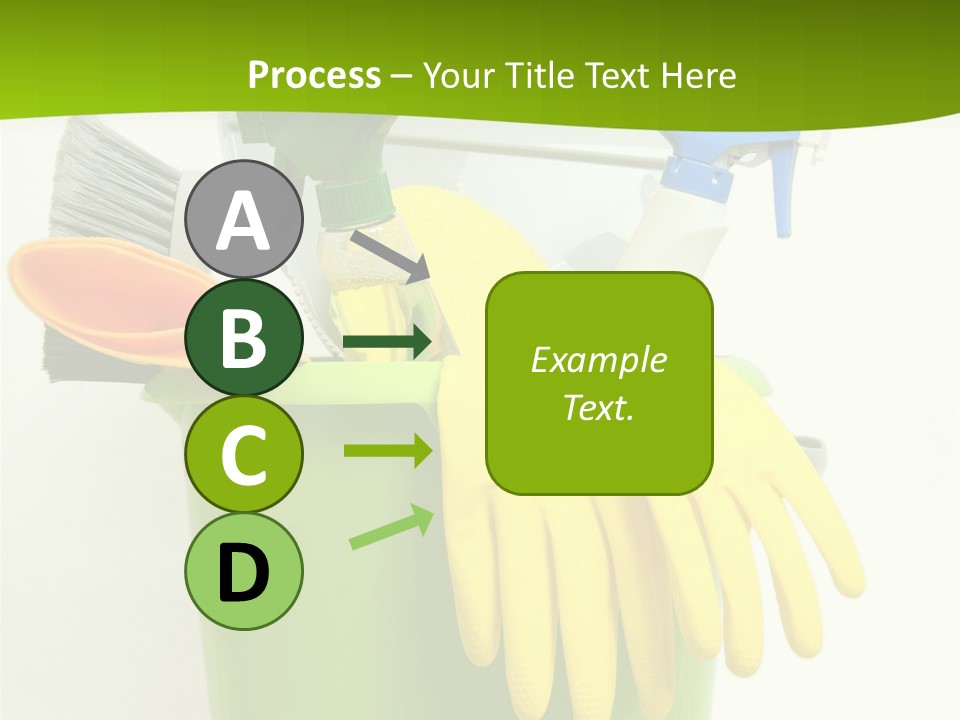 Process – Your Title Text Here

A

B

C

D

Example Text.